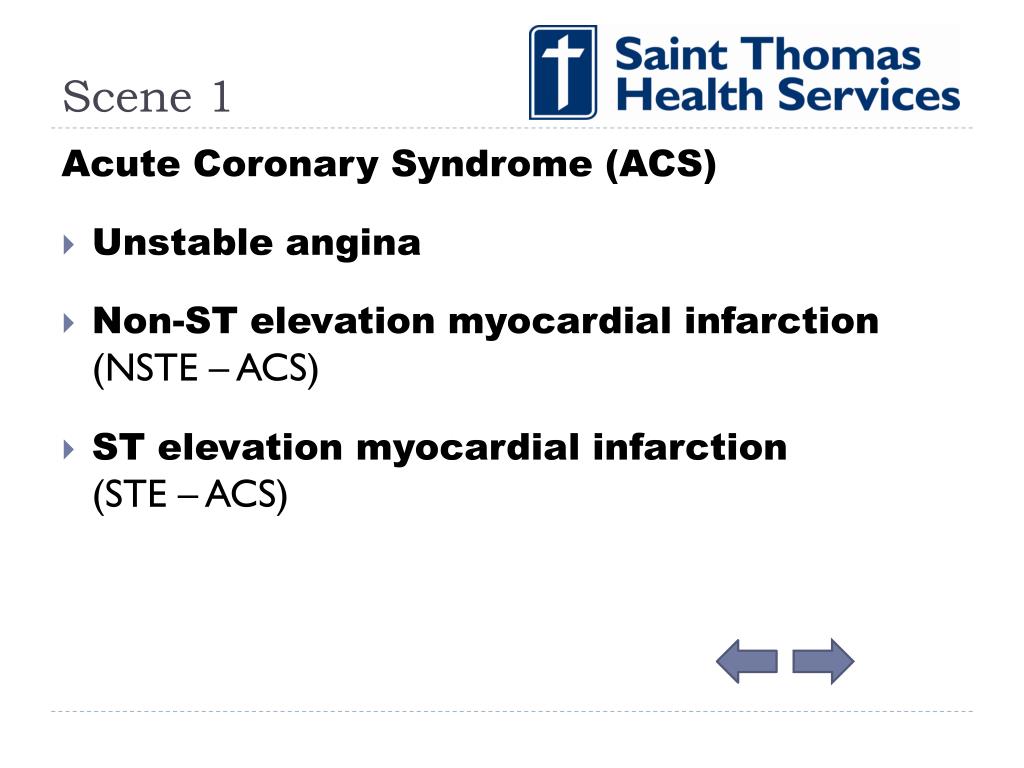 Scene 1

Saint Thomas Health Services

Acute Coronary Syndrome (ACS)

Unstable angina

Non-ST elevation myocardial infarction (NSTE – ACS)

ST elevation myocardial infarction (STE – ACS)